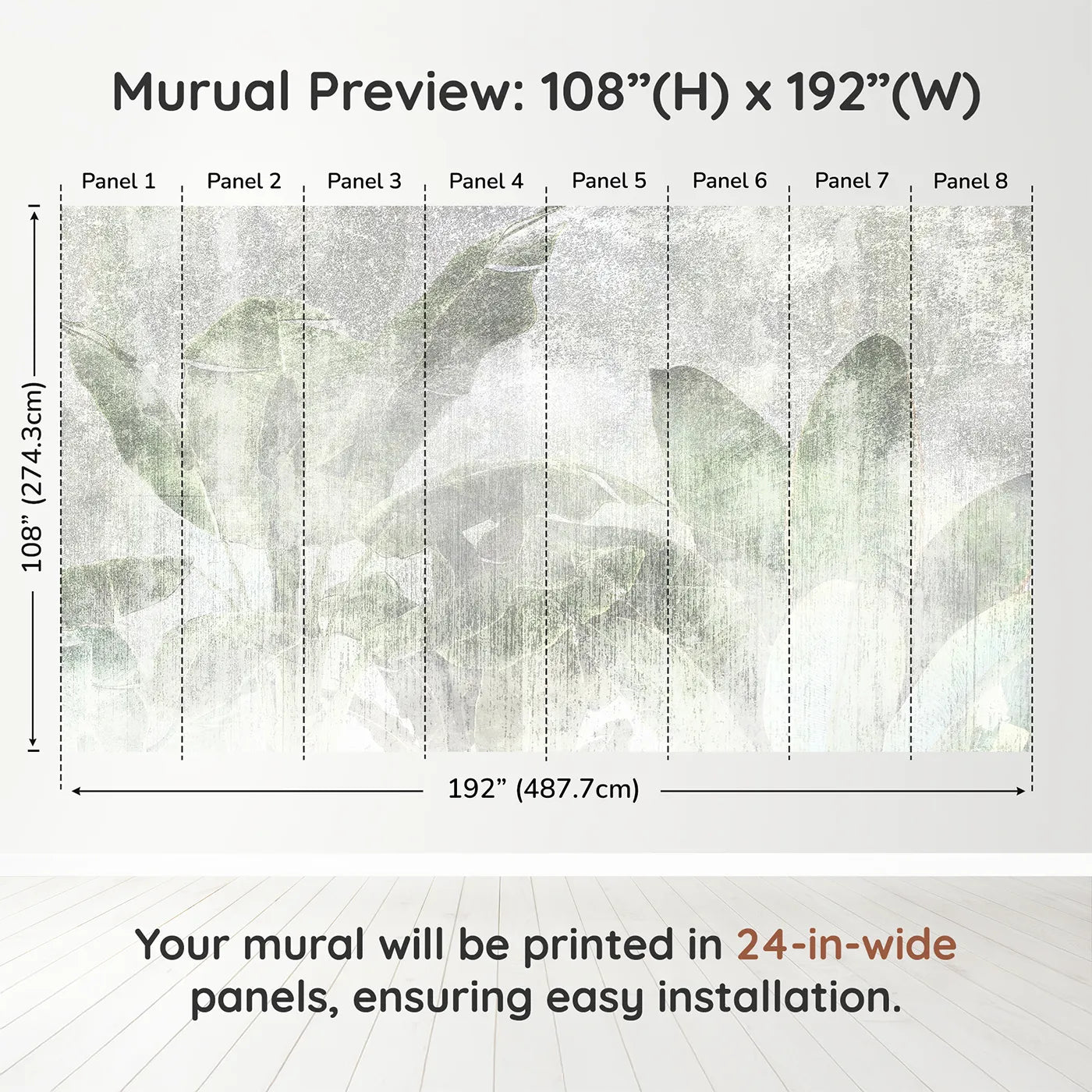 Murual Preview: 108”(H) x 192”(W)

Panel 1 Panel 2 Panel 3 Panel 4 Panel 5 Panel 6 Panel 7 Panel 8

108” (274.3cm)

192” (487.7cm)

Your mural will be printed in 24-in-wide panels, ensuring easy installation.